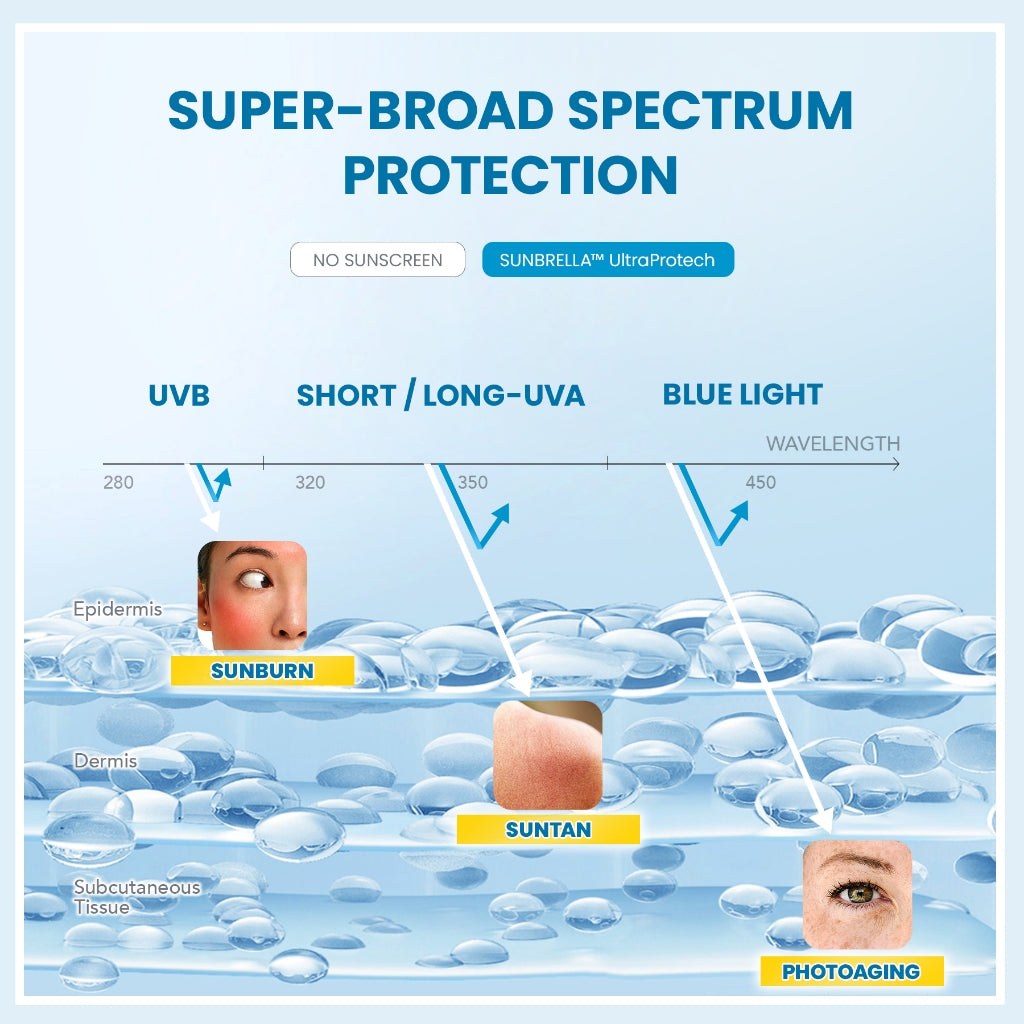 SUPER-BROAD SPECTRUM PROTECTION

NO SUNSCREEN

SUNBRELLA™ UltraProtech

UVB

SHORT / LONG-UVA

BLUE LIGHT

WAVELENGTH

280

320

350

450

Epidermis

SUNBURN

Dermis

SUNTAN

Subcutaneous Tissue

PHOTOAGING